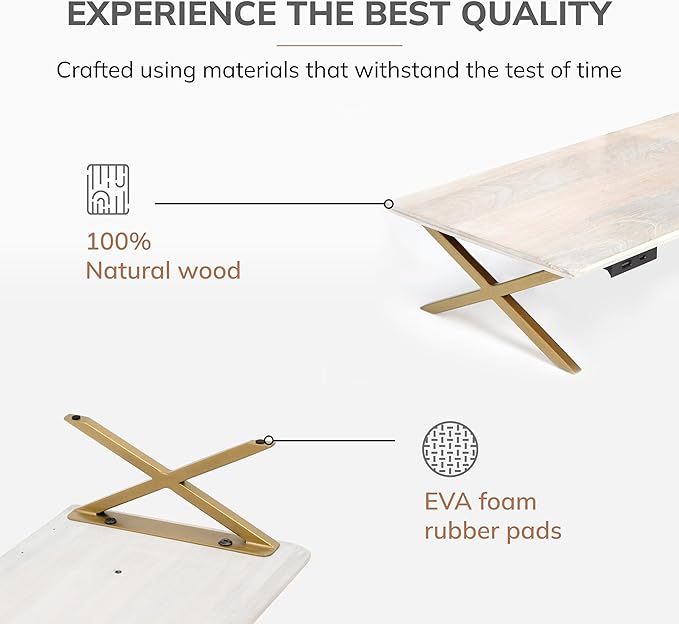 EXPERIENCE THE BEST QUALITY

Crafted using materials that withstand the test of time

100%
Natural wood

EVA foam
rubber pads